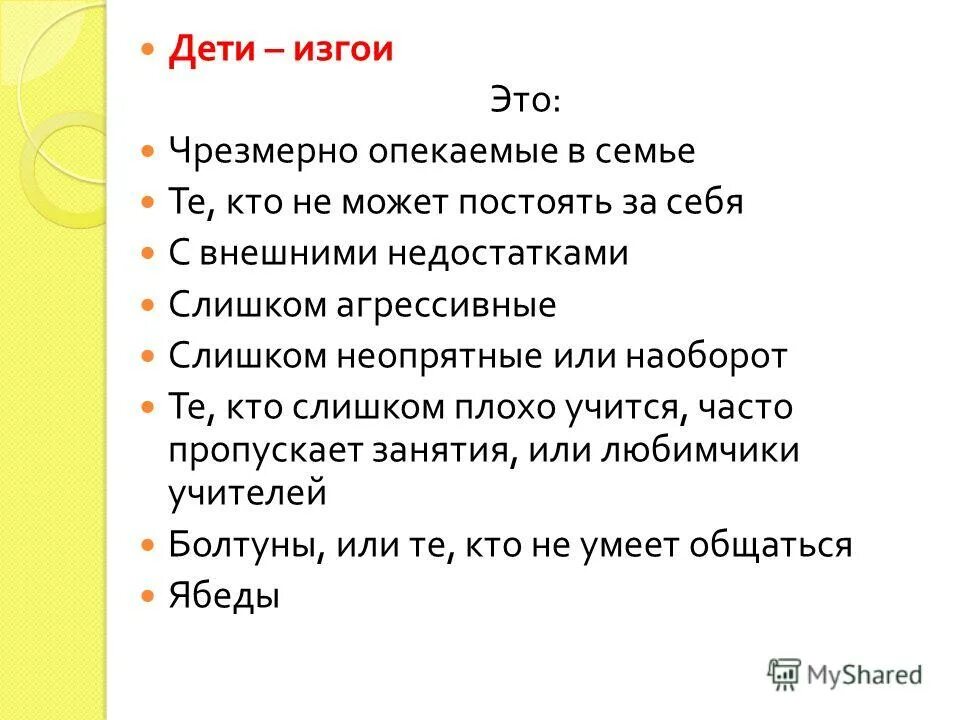 Дети – изгои

Это:

Чрезмерно опекаемые в семье

Те, кто не может постоять за себя

С внешними недостатками

Слишком агрессивные

Слишком неопрятные или наоборот

Те, кто слишком плохо учится, часто пропускает занятия, или любимчики учителей

Болтуны, или те, кто не умеет общаться

Ябеды

MyShared